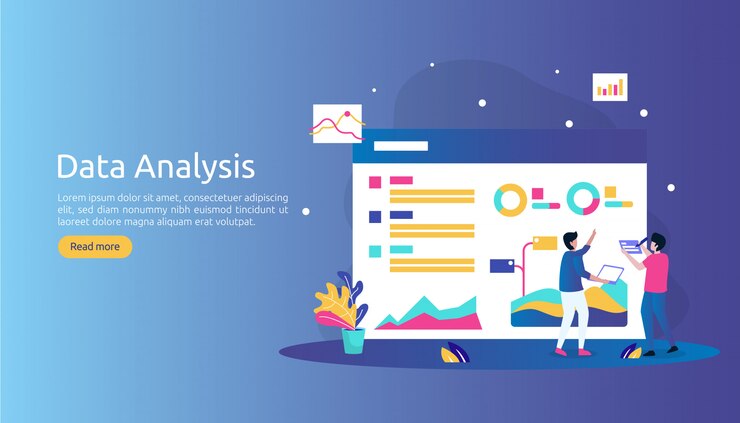 Data Analysis

Lorem ipsum dolor sit amet, consectetuer adipiscing elit, sed diam nonummy nibh euismod tincidunt ut laoreet dolore magna aliquam erat volutpat.

Read more